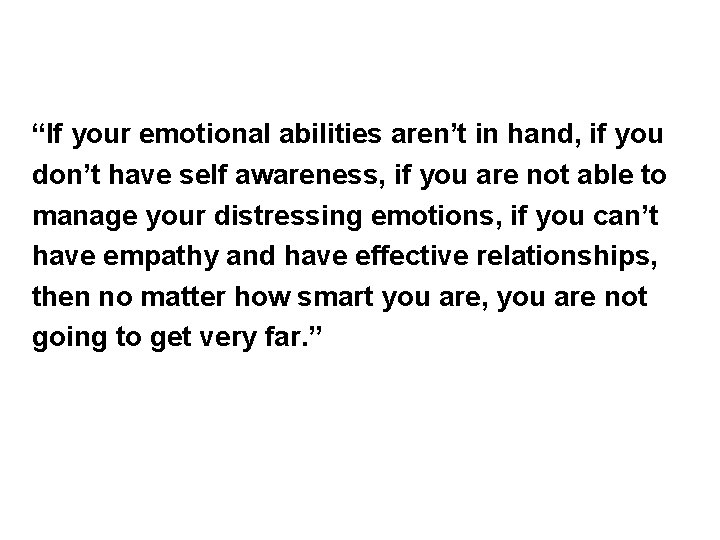 “If your emotional abilities aren’t in hand, if you don’t have self awareness, if you are not able to manage your distressing emotions, if you can’t have empathy and have effective relationships, then no matter how smart you are, you are not going to get very far.”